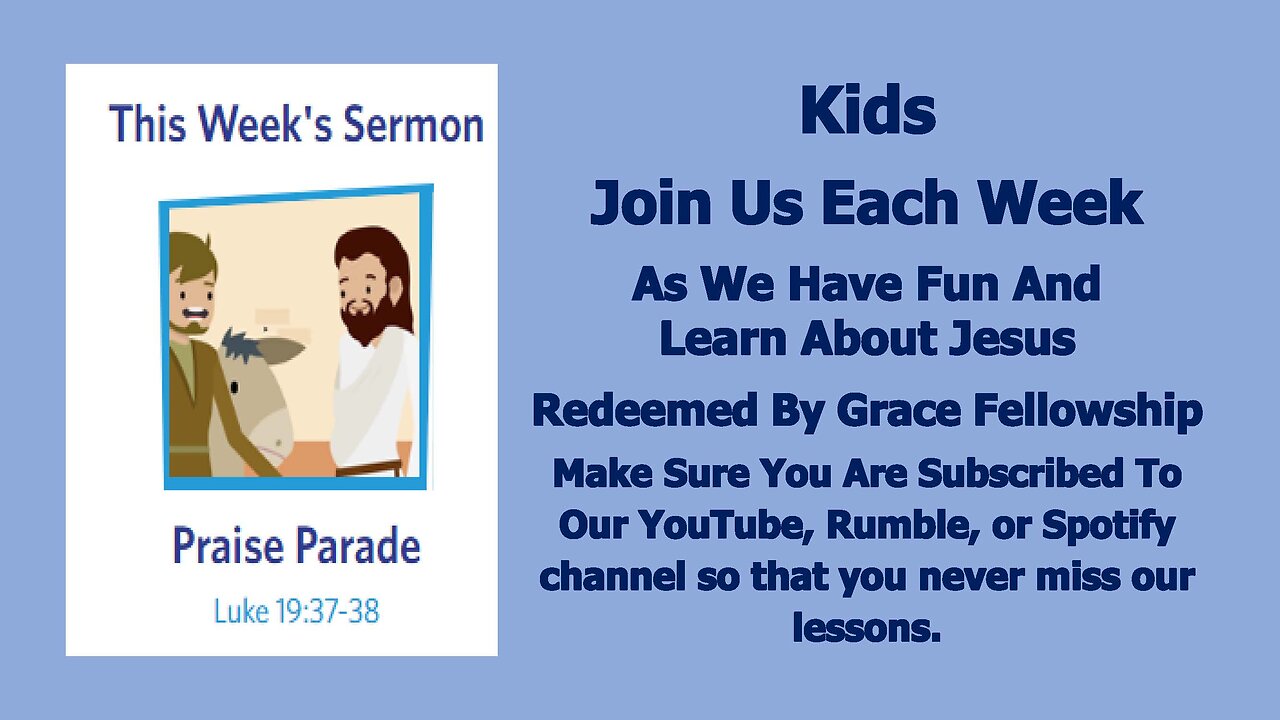 This Week's Sermon

Praise Parade

Luke 19:37-38

Kids

Join Us Each Week

As We Have Fun And Learn About Jesus

Redeemed By Grace Fellowship

Make Sure You Are Subscribed To Our YouTube, Rumble, or Spotify channel so that you never miss our lessons.